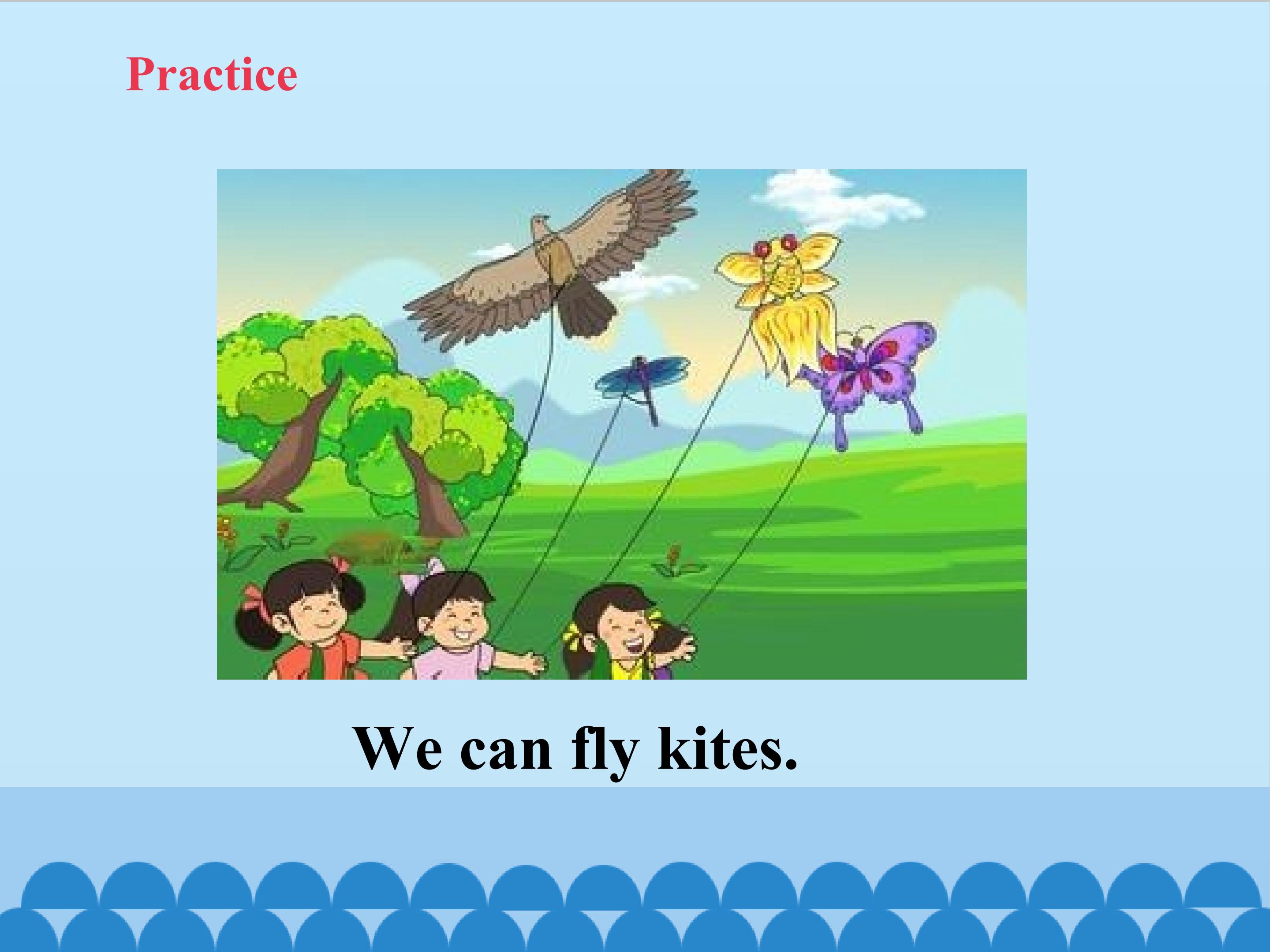 Practice

We can fly kites.